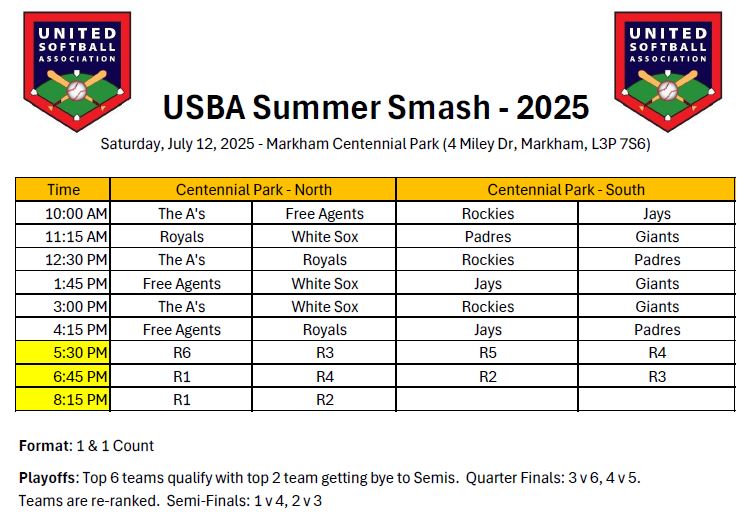 UNITED SOFTBALL ASSOCIATION

UNITED SOFTBALL ASSOCIATION

USBA Summer Smash - 2025

Saturday, July 12, 2025 - Markham Centennial Park (4 Miley Dr, Markham, L3P 7S6)

| Time | Centennial Park - North | | Centennial Park - South | |
|---|---|---|---|---|
| 10:00 AM | The A's | Free Agents | Rockies | Jays |
| 11:15 AM | Royals | White Sox | Padres | Giants |
| 12:30 PM | The A's | Royals | Rockies | Padres |
| 1:45 PM | Free Agents | White Sox | Jays | Giants |
| 3:00 PM | The A's | White Sox | Rockies | Giants |
| 4:15 PM | Free Agents | Royals | Jays | Padres |
| 5:30 PM | R6 | R3 | R5 | R4 |
| 6:45 PM | R1 | R4 | R2 | R3 |
| 8:15 PM | R1 | R2 | | |

Format: 1 & 1 Count

Playoffs: Top 6 teams qualify with top 2 team getting bye to Semis. Quarter Finals: 3 v 6, 4 v 5. Teams are re-ranked. Semi-Finals: 1 v 4, 2 v 3